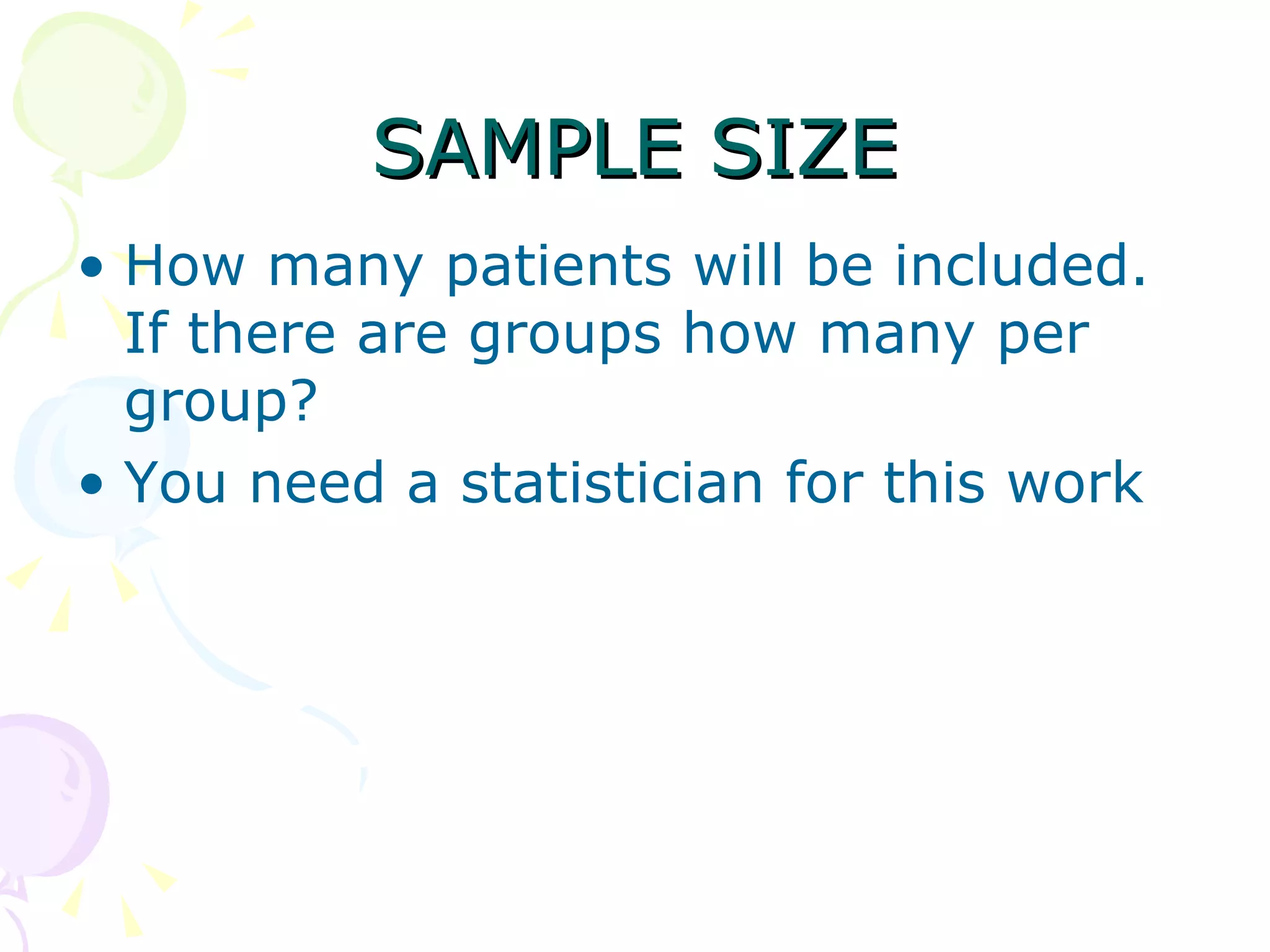 SAMPLE SIZE

• How many patients will be included. If there are groups how many per group?
• You need a statistician for this work